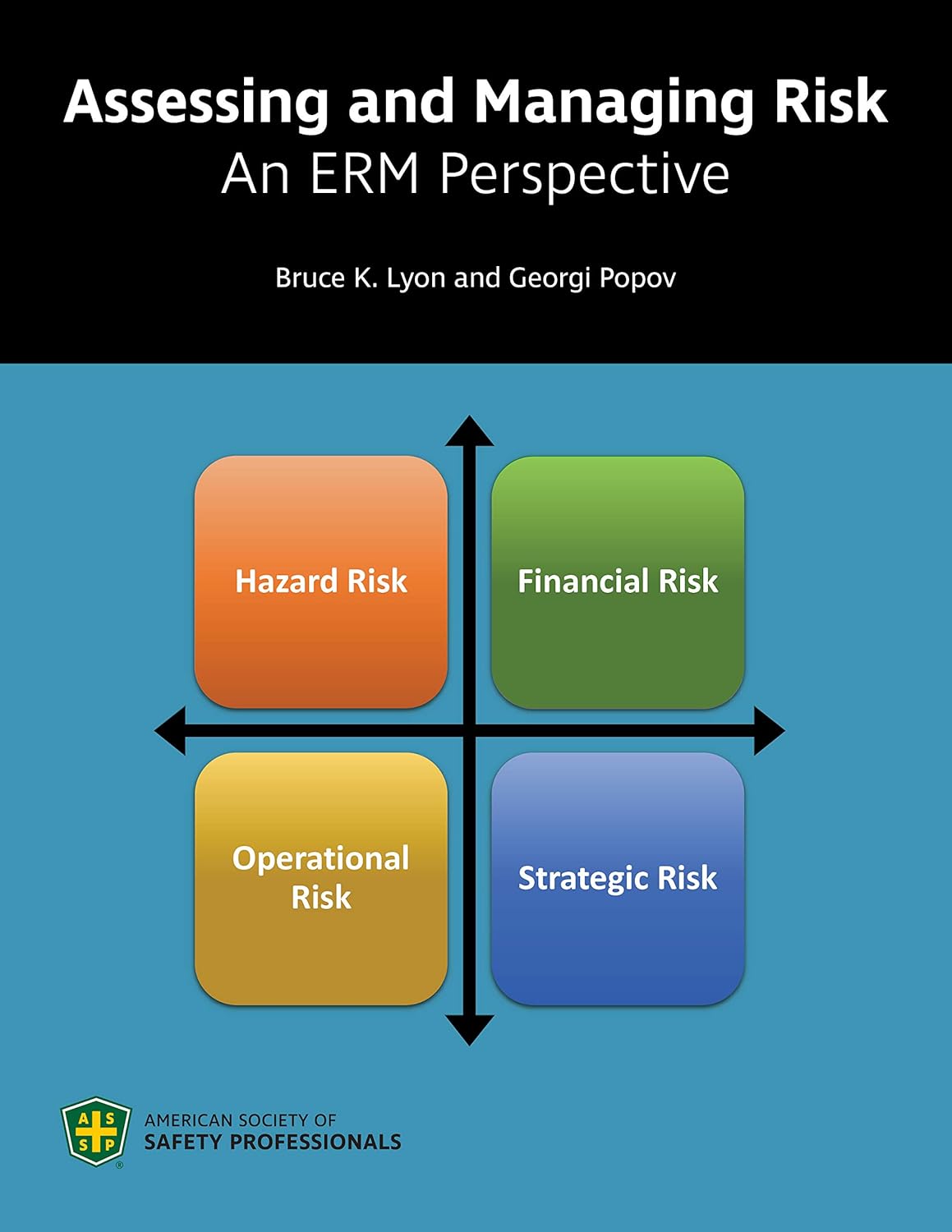 Assessing and Managing Risk
An ERM Perspective

Bruce K. Lyon and Georgi Popov

Hazard Risk

Financial Risk

Operational Risk

Strategic Risk

A S S P

AMERICAN SOCIETY OF SAFETY PROFESSIONALS